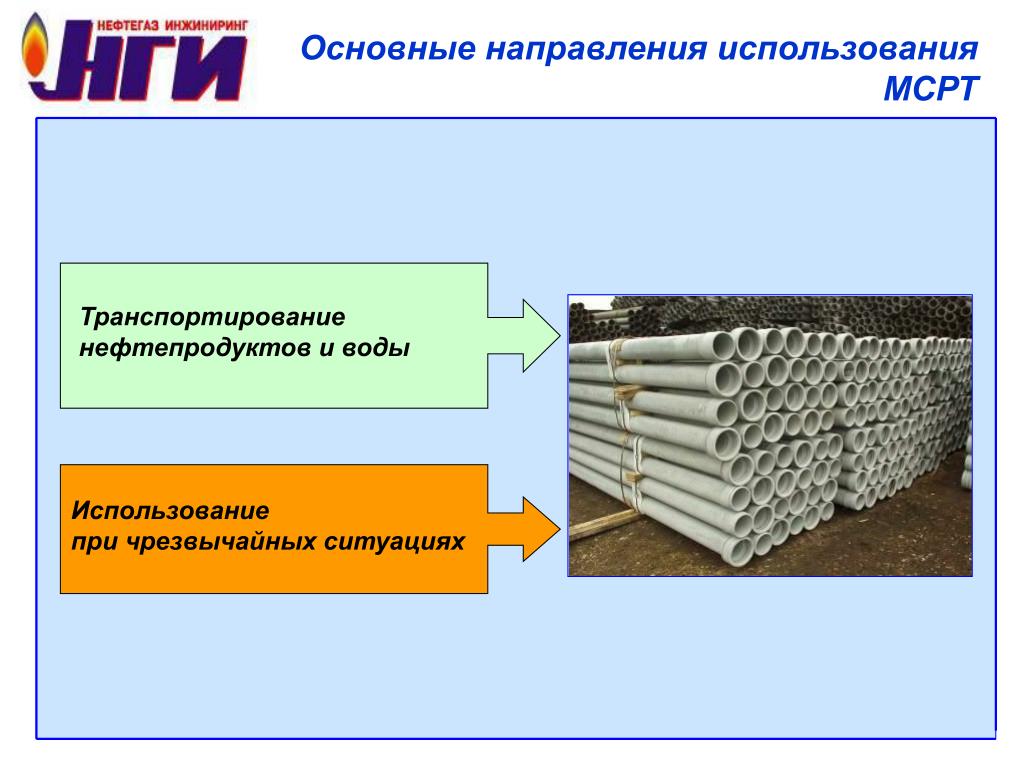 НЕФТЕГАЗ ИНЖИНИРИНГ
НГИ

Основные направления использования МСРТ

Транспортирование нефтепродуктов и воды

Использование
при чрезвычайных ситуациях